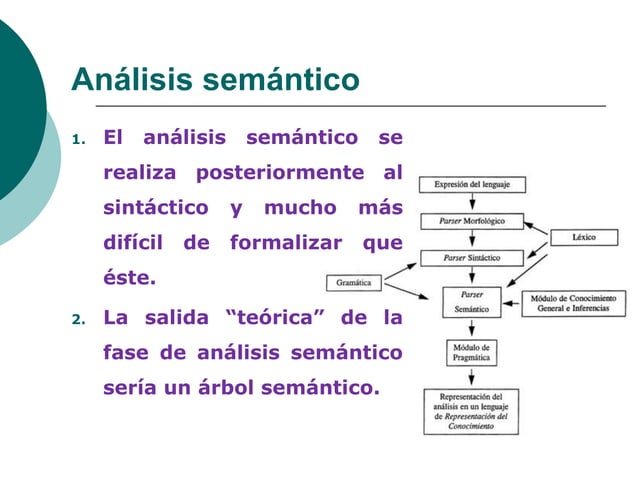 Análisis semántico

1. El análisis semántico se realiza posteriormente al sintáctico y mucho más difícil de formalizar que éste.

2. La salida "teórica" de la fase de análisis semántico sería un árbol semántico.

Expresión del lenguaje

Parser Morfológico

Léxico

Parser Sintáctico

Gramática

Parser Semántico

Módulo de Conocimiento General e Inferencias

Módulo de Pragmática

Representación del análisis en un lenguaje de Representación del Conocimiento